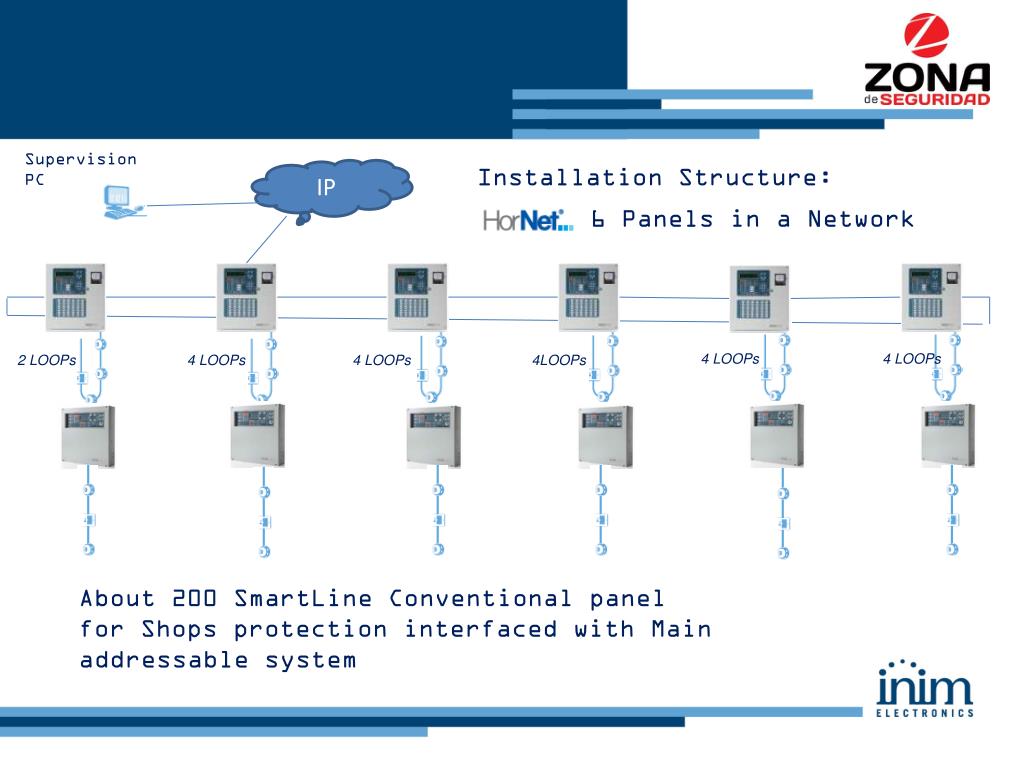 ZONA
de SEGURIDAD

Supervision PC

IP

Installation Structure:

HorNet 6 Panels in a Network

2 LOOPs
4 LOOPs
4 LOOPs
4LOOPs
4 LOOPs
4 LOOPs

About 200 SmartLine Conventional panel for Shops protection interfaced with Main addressable system

inim
ELECTRONICS